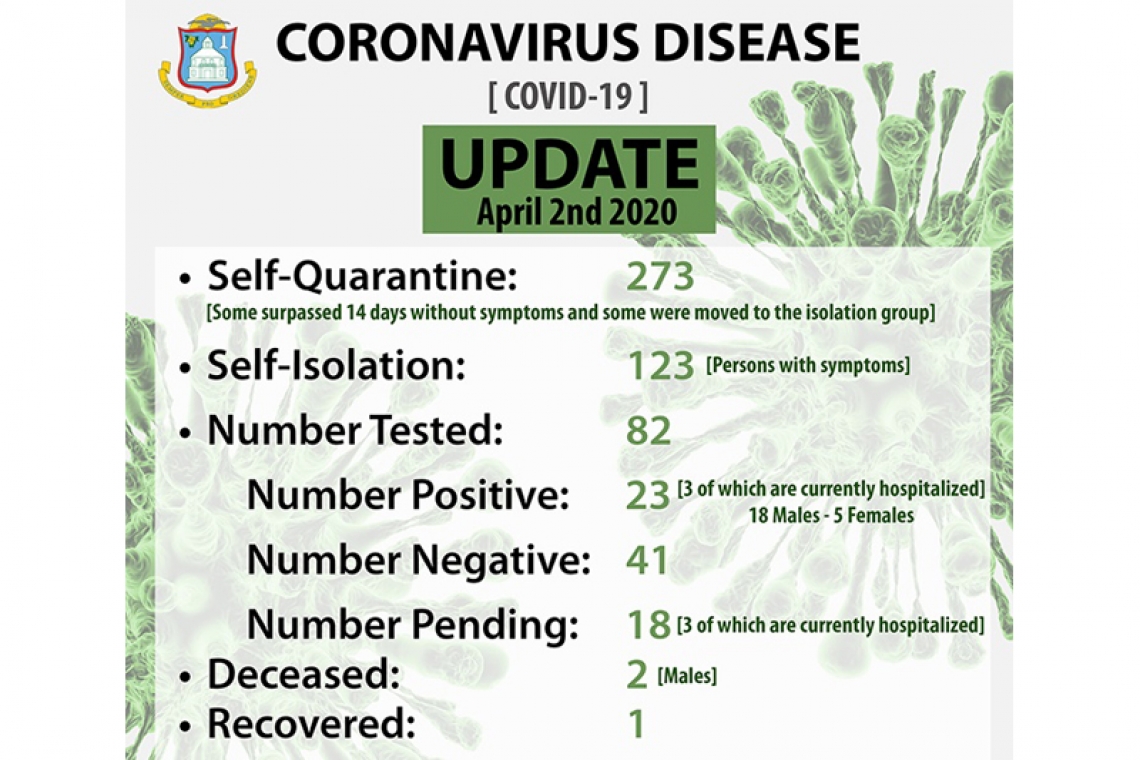 CORONAVIRUS DISEASE
[ COVID-19 ]

UPDATE
April 2nd 2020

• Self-Quarantine: 273
[Some surpassed 14 days without symptoms and some were moved to the isolation group]

• Self-Isolation: 123 [Persons with symptoms]

• Number Tested: 82

Number Positive: 23 [3 of which are currently hospitalized]
18 Males - 5 Females

Number Negative: 41

Number Pending: 18 [3 of which are currently hospitalized]

• Deceased: 2 [Males]

• Recovered: 1